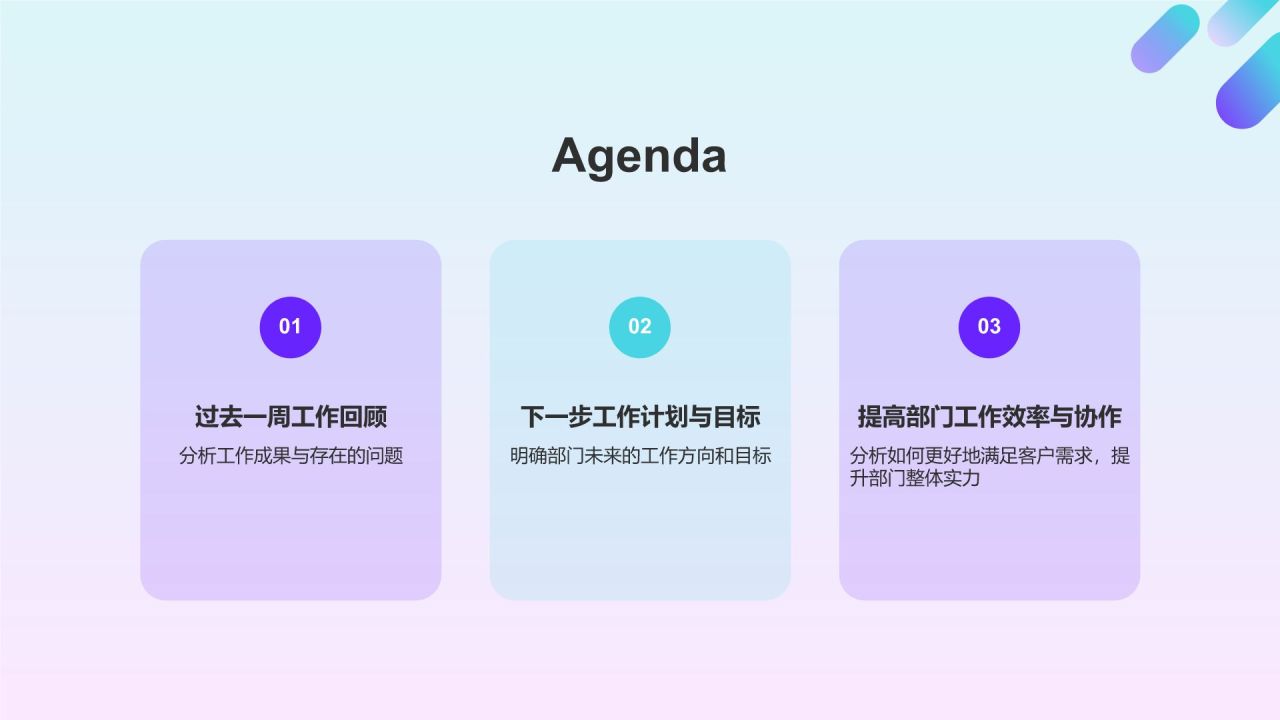 Agenda

01

过去一周工作回顾

分析工作成果与存在的问题

02

下一步工作计划与目标

明确部门未来的工作方向和目标

03

提高部门工作效率与协作

分析如何更好地满足客户需求，提升部门整体实力